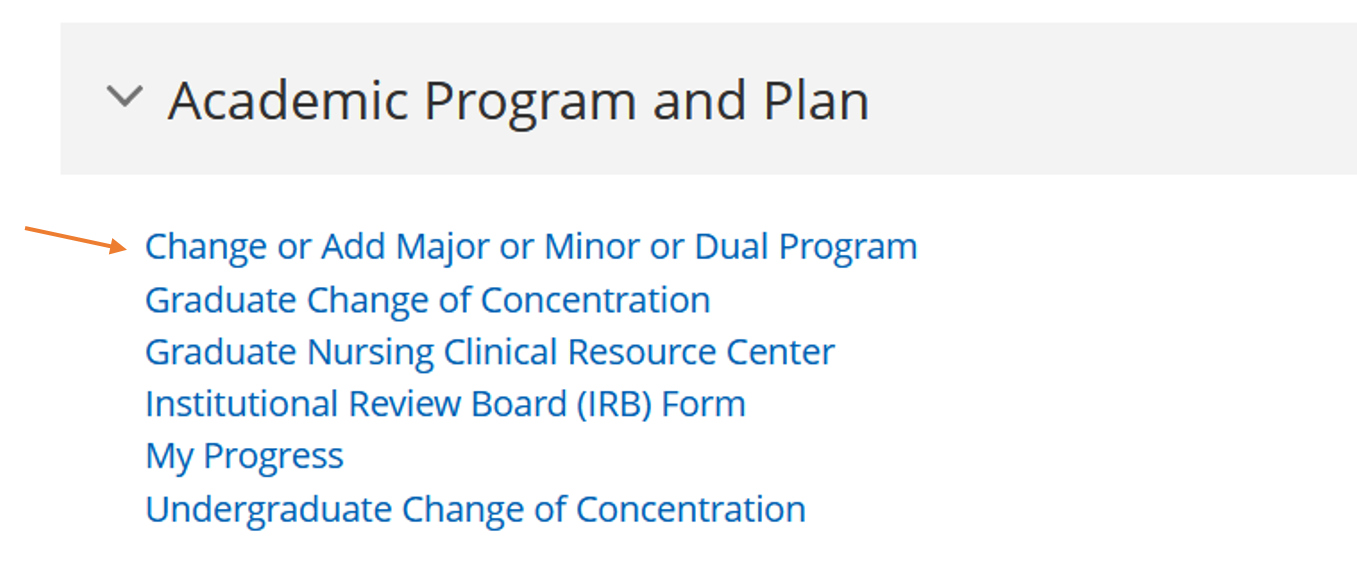 Academic Program and Plan

Change or Add Major or Minor or Dual Program
Graduate Change of Concentration
Graduate Nursing Clinical Resource Center
Institutional Review Board (IRB) Form
My Progress
Undergraduate Change of Concentration